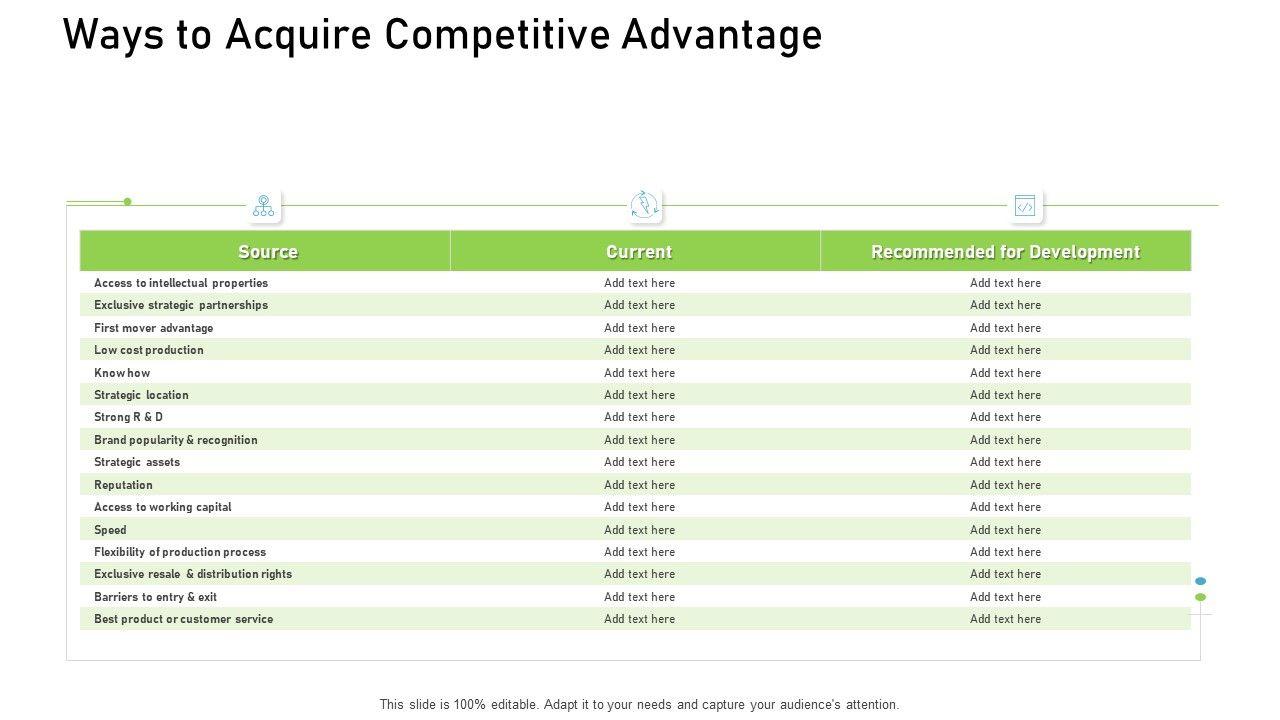 Ways to Acquire Competitive Advantage

| Source | Current | Recommended for Development |
|---|---|---|
| Access to intellectual properties | Add text here | Add text here |
| Exclusive strategic partnerships | Add text here | Add text here |
| First mover advantage | Add text here | Add text here |
| Low cost production | Add text here | Add text here |
| Know how | Add text here | Add text here |
| Strategic location | Add text here | Add text here |
| Strong R & D | Add text here | Add text here |
| Brand popularity & recognition | Add text here | Add text here |
| Strategic assets | Add text here | Add text here |
| Reputation | Add text here | Add text here |
| Access to working capital | Add text here | Add text here |
| Speed | Add text here | Add text here |
| Flexibility of production process | Add text here | Add text here |
| Exclusive resale & distribution rights | Add text here | Add text here |
| Barriers to entry & exit | Add text here | Add text here |
| Best product or customer service | Add text here | Add text here |

This slide is 100% editable. Adapt it to your needs and capture your audience's attention.